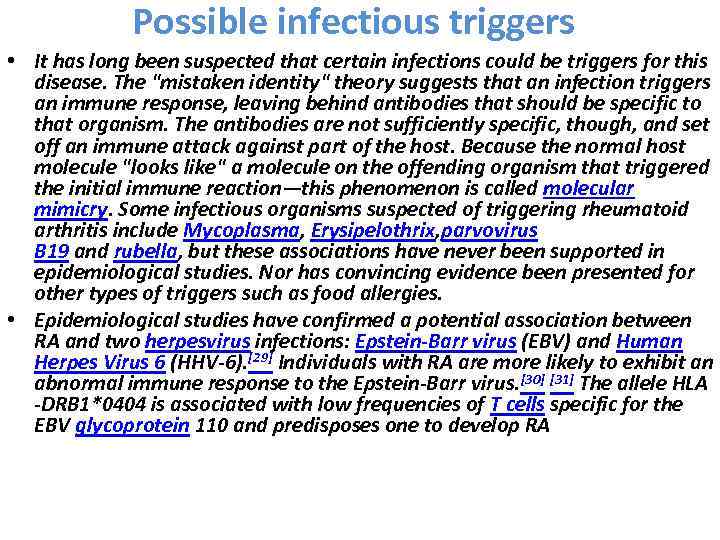 Possible infectious triggers

• It has long been suspected that certain infections could be triggers for this disease. The "mistaken identity" theory suggests that an infection triggers an immune response, leaving behind antibodies that should be specific to that organism. The antibodies are not sufficiently specific, though, and set off an immune attack against part of the host. Because the normal host molecule "looks like" a molecule on the offending organism that triggered the initial immune reaction—this phenomenon is called molecular mimicry. Some infectious organisms suspected of triggering rheumatoid arthritis include Mycoplasma, Erysipelothrix,parvovirus B19 and rubella, but these associations have never been supported in epidemiological studies. Nor has convincing evidence been presented for other types of triggers such as food allergies.

• Epidemiological studies have confirmed a potential association between RA and two herpesvirus infections: Epstein-Barr virus (EBV) and Human Herpes Virus 6 (HHV-6).[29] Individuals with RA are more likely to exhibit an abnormal immune response to the Epstein-Barr virus.[30] [31] The allele HLA -DRB1*0404 is associated with low frequencies of T cells specific for the EBV glycoprotein 110 and predisposes one to develop RA